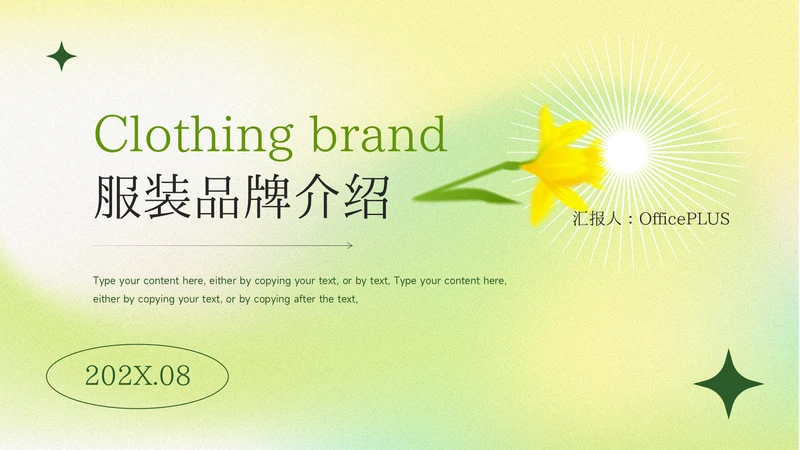 Clothing brand
服装品牌介绍

汇报人：OfficePLUS

Type your content here, either by copying your text, or by text, Type your content here, either by copying your text, or by copying after the text,

202X.08